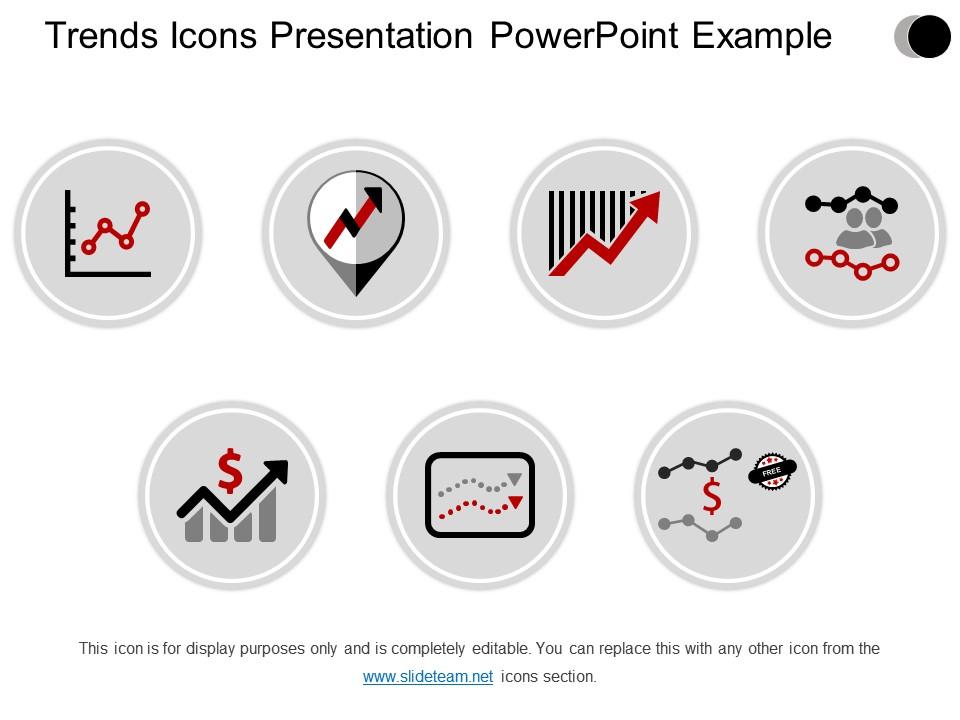 Trends Icons Presentation PowerPoint Example

$

$

FREE

This icon is for display purposes only and is completely editable. You can replace this with any other icon from the www.slideteam.net icons section.